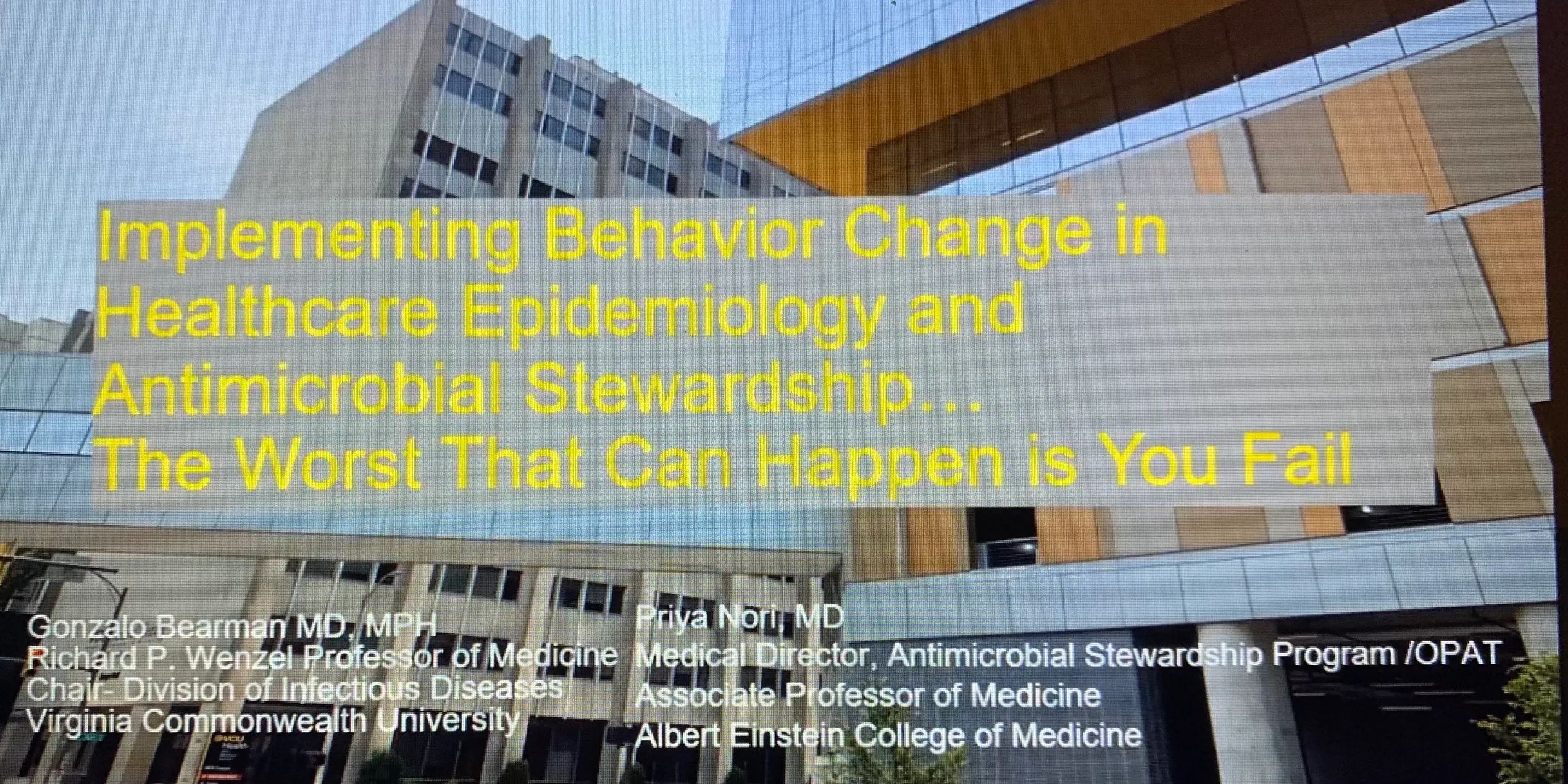 Implementing Behavior Change in Healthcare Epidemiology and Antimicrobial Stewardship…
The Worst That Can Happen is You Fail

Gonzalo Bearman MD, MPH
Richard P. Wenzel Professor of Medicine
Chair- Division of Infectious Diseases
Virginia Commonwealth University

Priya Nori, MD
Medical Director, Antimicrobial Stewardship Program /OPAT
Associate Professor of Medicine
Albert Einstein College of Medicine